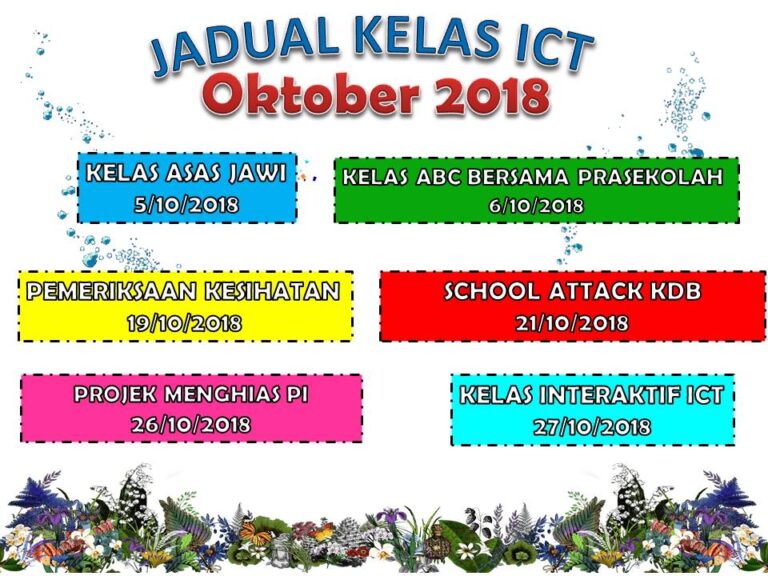 JADUAL KELAS ICT
Oktober 2018

KELAS ASAS JAWI
5/10/2018

KELAS ABC BERSAMA PRASEKOLAH
6/10/2018

PEMERIKSAAN KESIHATAN
19/10/2018

SCHOOL ATTACK KDB
21/10/2018

PROJEK MENGHIAS PI
26/10/2018

KELAS INTERAKTIF ICT
27/10/2018